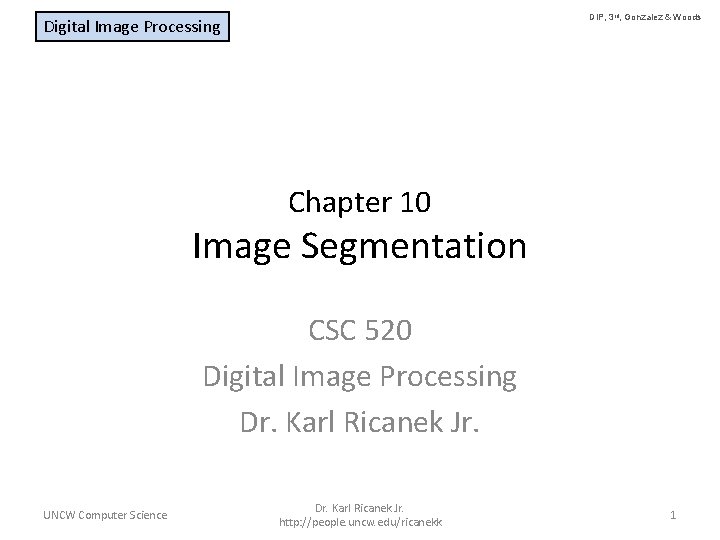 Digital Image Processing

DIP, 3rd, Gonzalez & Woods

Chapter 10
Image Segmentation

CSC 520
Digital Image Processing
Dr. Karl Ricanek Jr.

UNCW Computer Science

Dr. Karl Ricanek Jr.
http://people.uncw.edu/ricanekk

1